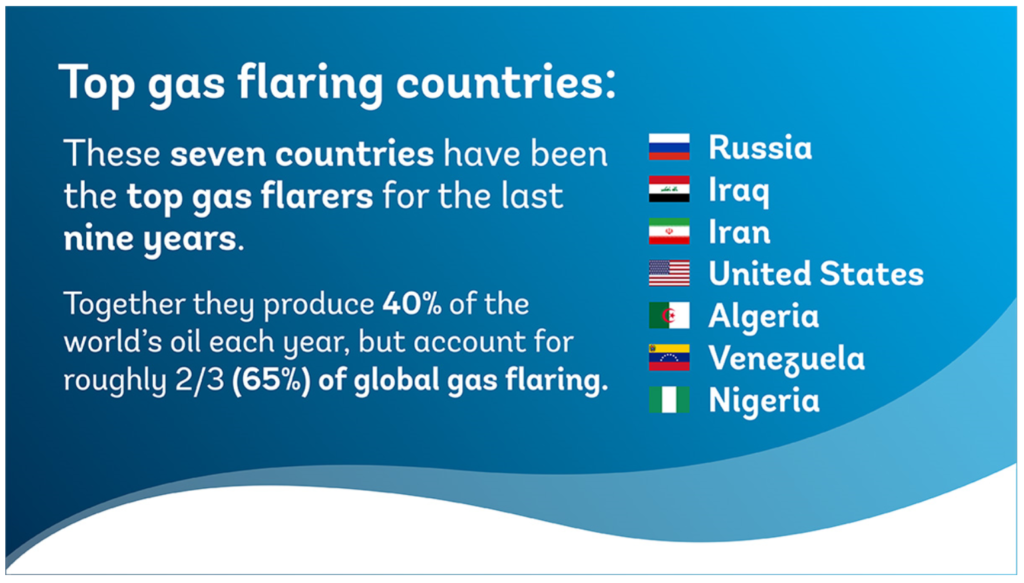 Top gas flaring countries:

These seven countries have been the top gas flarers for the last nine years.

Together they produce 40% of the world's oil each year, but account for roughly 2/3 (65%) of global gas flaring.

Russia
Iraq
Iran
United States
Algeria
Venezuela
Nigeria